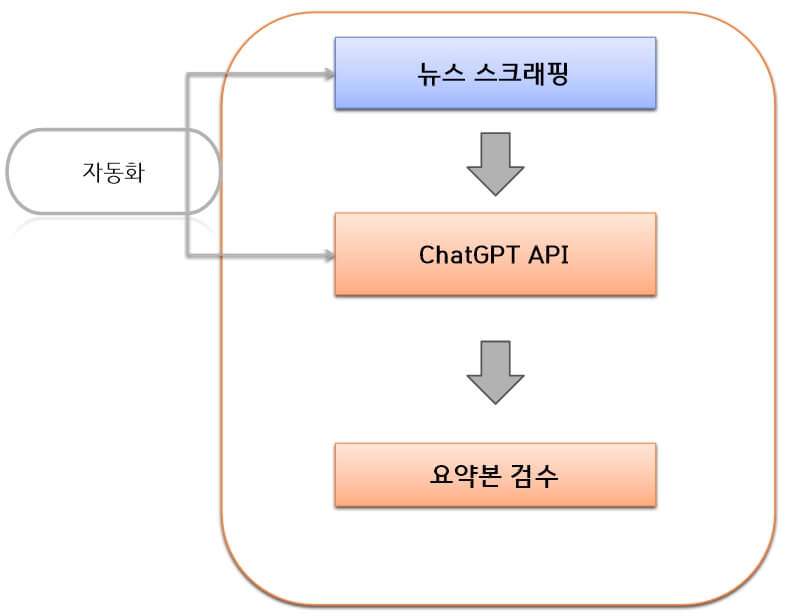 자동화

뉴스 스크래핑

ChatGPT API

요약본 검수